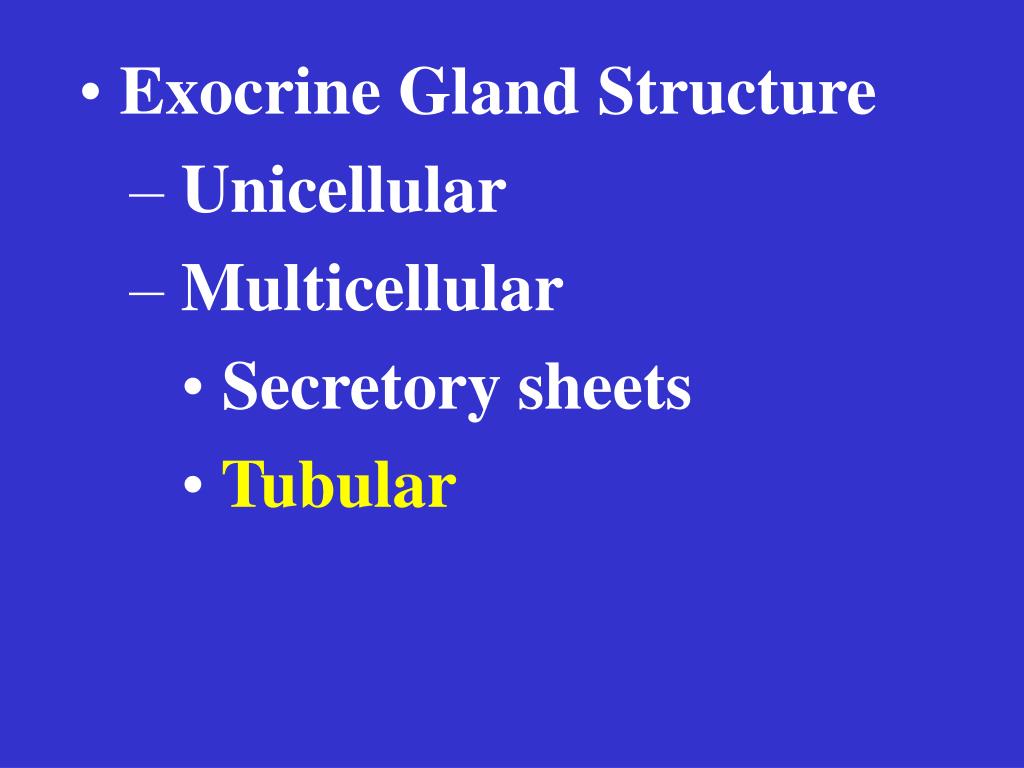 • Exocrine Gland Structure
– Unicellular
– Multicellular
• Secretory sheets
• Tubular